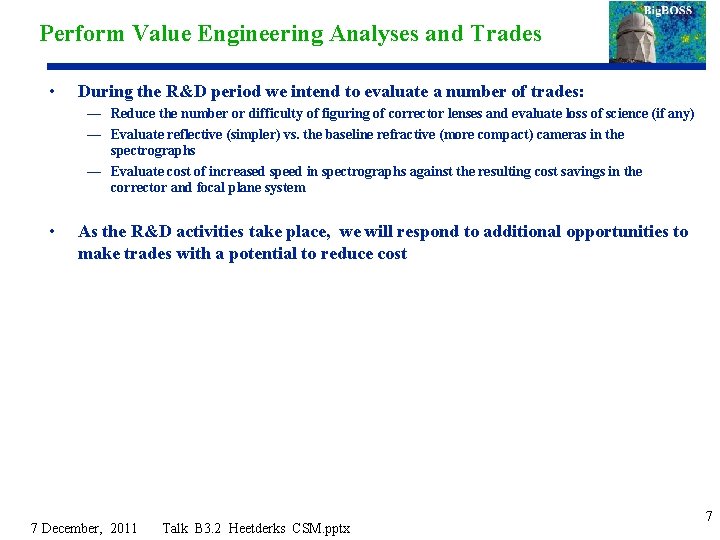 Perform Value Engineering Analyses and Trades

BigBOSS

• During the R&D period we intend to evaluate a number of trades:

— Reduce the number or difficulty of figuring of corrector lenses and evaluate loss of science (if any)

— Evaluate reflective (simpler) vs. the baseline refractive (more compact) cameras in the spectrographs

— Evaluate cost of increased speed in spectrographs against the resulting cost savings in the corrector and focal plane system

• As the R&D activities take place, we will respond to additional opportunities to make trades with a potential to reduce cost

7 December, 2011 Talk B3.2 Heetderks CSM.pptx

7